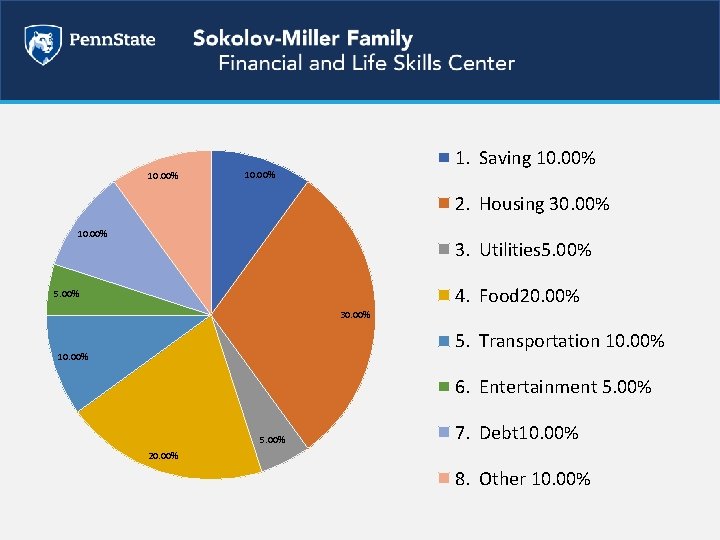 PennState

Sokolov-Miller Family
Financial and Life Skills Center

10.00%
10.00%
10.00%
5.00%
30.00%
10.00%
5.00%
20.00%

1. Saving 10.00%
2. Housing 30.00%
3. Utilities5.00%
4. Food20.00%
5. Transportation 10.00%
6. Entertainment 5.00%
7. Debt10.00%
8. Other 10.00%